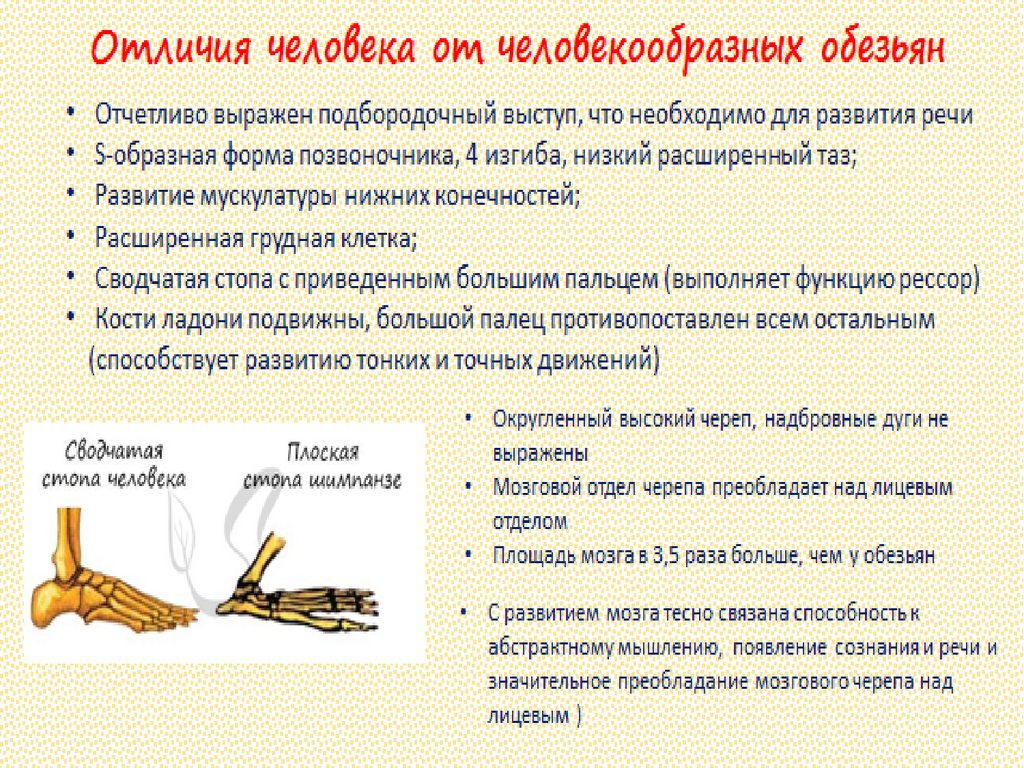 Отличия человека от человекообразных обезьян

• Отчетливо выражен подбородочный выступ, что необходимо для развития речи
• S-образная форма позвоночника, 4 изгиба, низкий расширенный таз;
• Развитие мускулатуры нижних конечностей;
• Расширенная грудная клетка;
• Сводчатая стопа с приведенным большим пальцем (выполняет функцию рессор)
• Кости ладони подвижны, большой палец противопоставлен всем остальным (способствует развитию тонких и точных движений)

Сводчатая стопа человека

Плоская стопа шимпанзе

• Округленный высокий череп, надбровные дуги не выражены
• Мозговой отдел черепа преобладает над лицевым отделом
• Площадь мозга в 3,5 раза больше, чем у обезьян

• С развитием мозга тесно связана способность к абстрактному мышлению, появление сознания и речи и значительное преобладание мозгового черепа над лицевым )